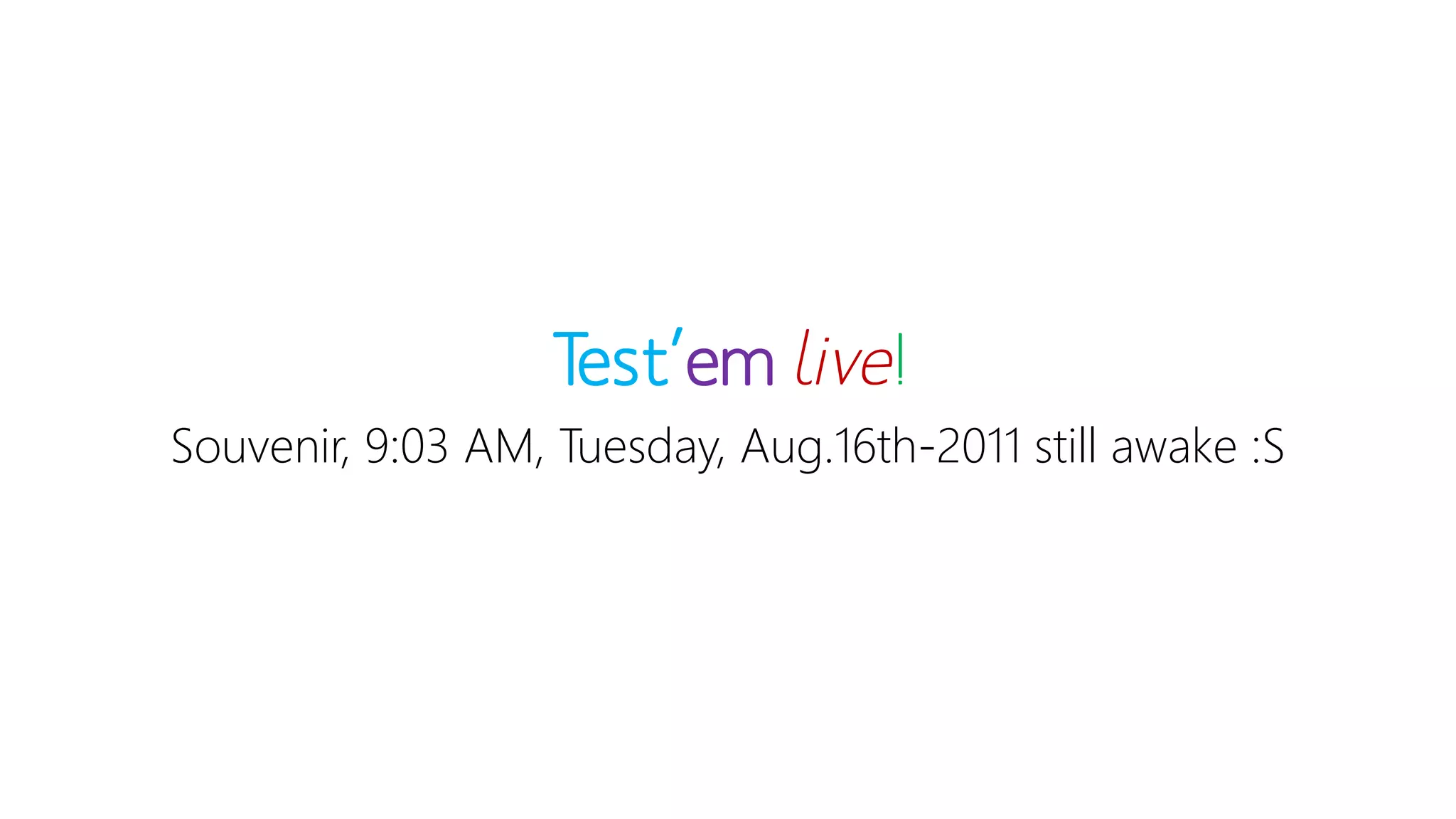 Test’em live!

Souvenir, 9:03 AM, Tuesday, Aug.16th-2011 still awake :S